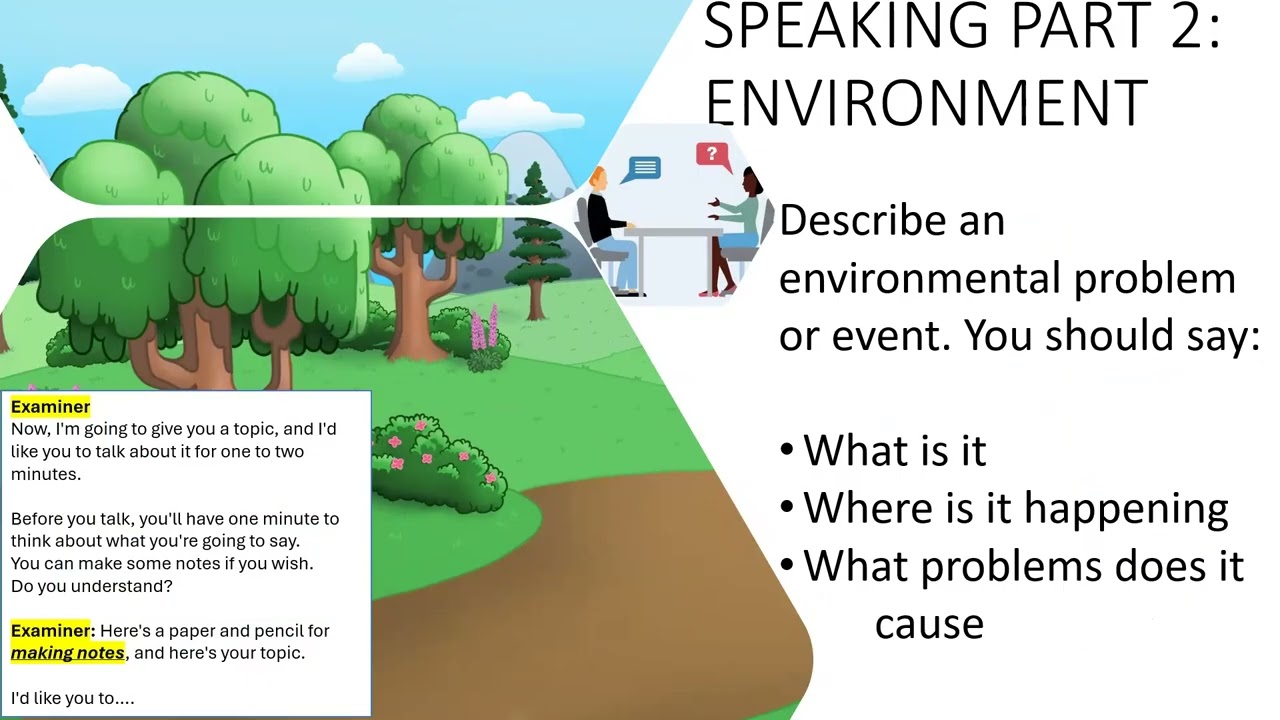 SPEAKING PART 2: ENVIRONMENT

?

Describe an environmental problem or event. You should say:

• What is it
• Where is it happening
• What problems does it cause

Examiner
Now, I'm going to give you a topic, and I'd like you to talk about it for one to two minutes.

Before you talk, you'll have one minute to think about what you're going to say.
You can make some notes if you wish.
Do you understand?

Examiner: Here's a paper and pencil for making notes, and here's your topic.

I'd like you to....